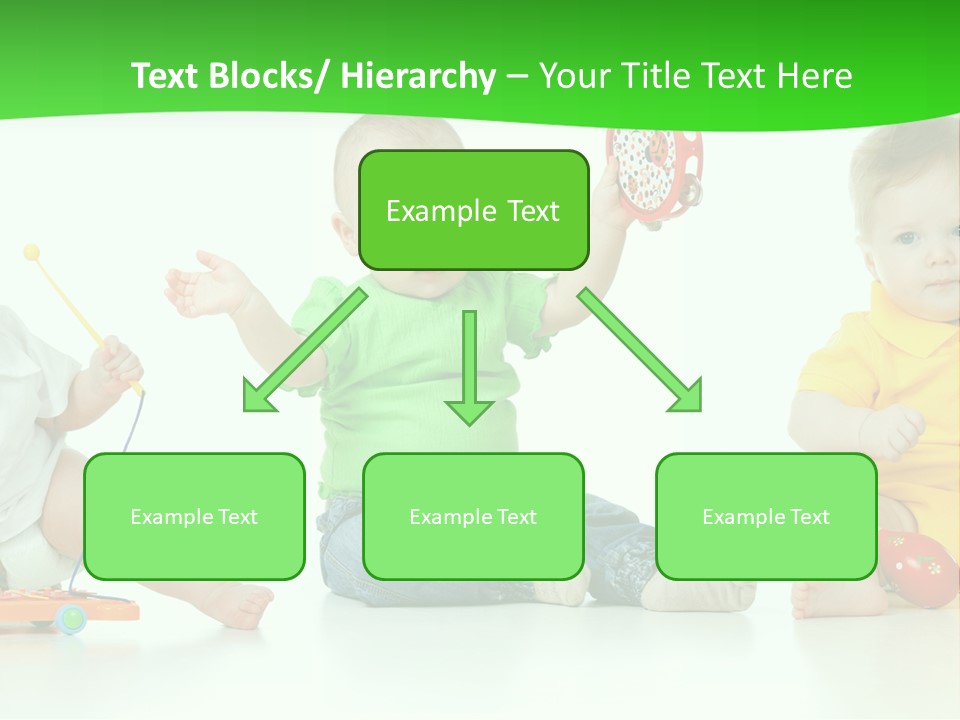 Text Blocks/ Hierarchy – Your Title Text Here

Example Text

Example Text

Example Text

Example Text